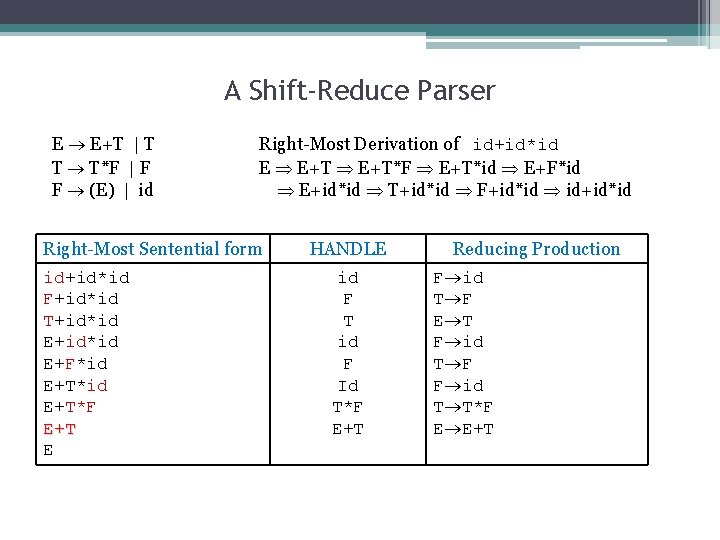 A Shift-Reduce Parser

$E \rightarrow E+T \mid T$
$T \rightarrow T*F \mid F$
$F \rightarrow (E) \mid id$

Right-Most Derivation of id+id*id
$E \Rightarrow E+T \Rightarrow E+T*F \Rightarrow E+T*id \Rightarrow E+F*id$
$\Rightarrow E+id*id \Rightarrow T+id*id \Rightarrow F+id*id \Rightarrow id+id*id$

| Right-Most Sentential form | HANDLE | Reducing Production |
|---|---|---|
| id+id*id | id | $F \rightarrow id$ |
| F+id*id | F | $T \rightarrow F$ |
| T+id*id | T | $E \rightarrow T$ |
| E+id*id | id | $F \rightarrow id$ |
| E+F*id | F | $T \rightarrow F$ |
| E+T*id | Id | $F \rightarrow id$ |
| E+T*F | T*F | $T \rightarrow T*F$ |
| E+T | E+T | $E \rightarrow E+T$ |
| E | | |